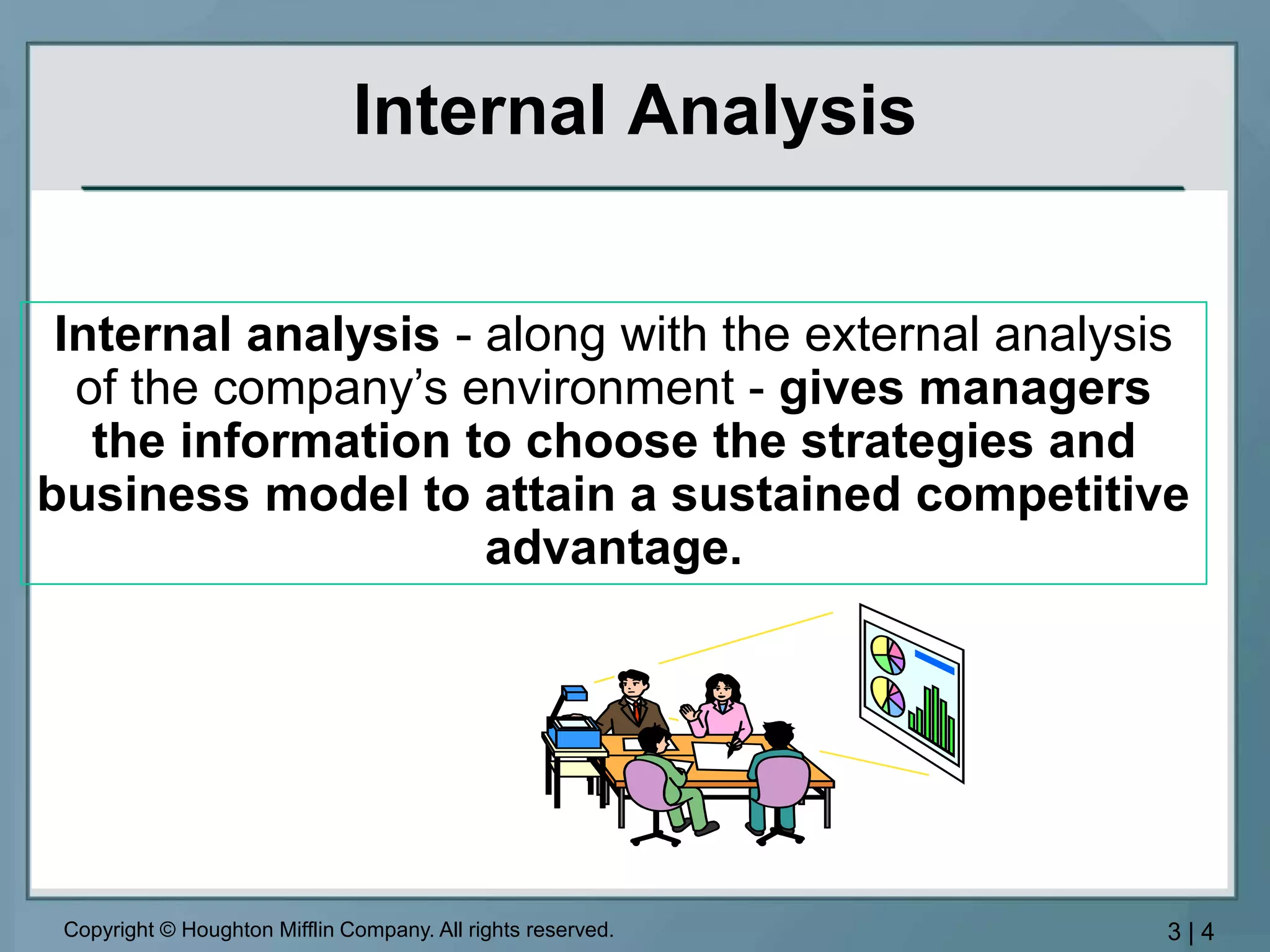 Internal Analysis

Internal analysis - along with the external analysis of the company's environment - gives managers the information to choose the strategies and business model to attain a sustained competitive advantage.

Copyright © Houghton Mifflin Company. All rights reserved.

3 | 4